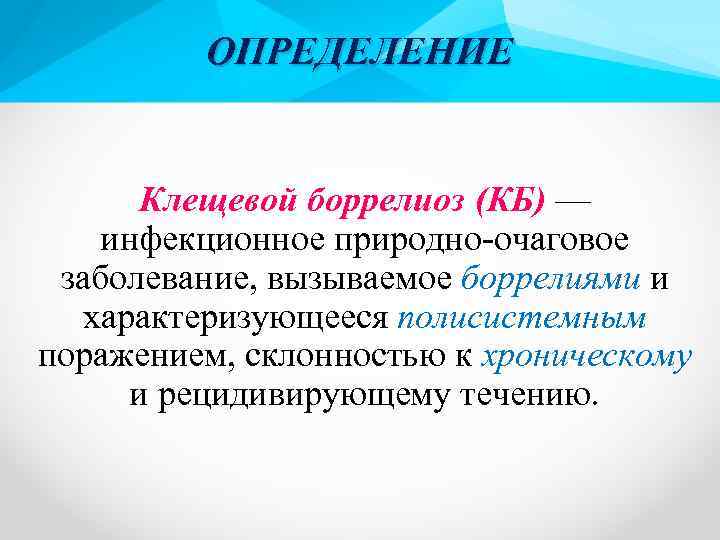 ОПРЕДЕЛЕНИЕ

Клещевой боррелиоз (КБ) — инфекционное природно-очаговое заболевание, вызываемое боррелиями и характеризующееся полисистемным поражением, склонностью к хроническому и рецидивирующему течению.